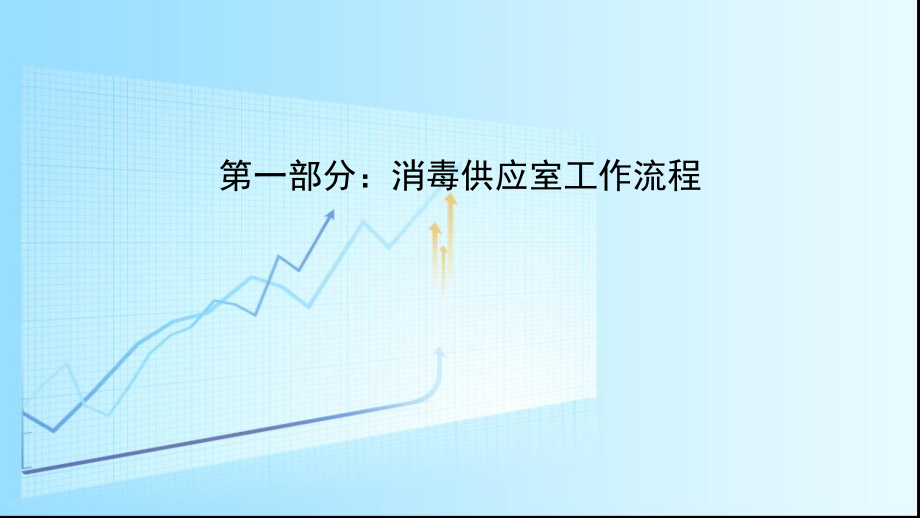 第一部分：消毒供应室工作流程